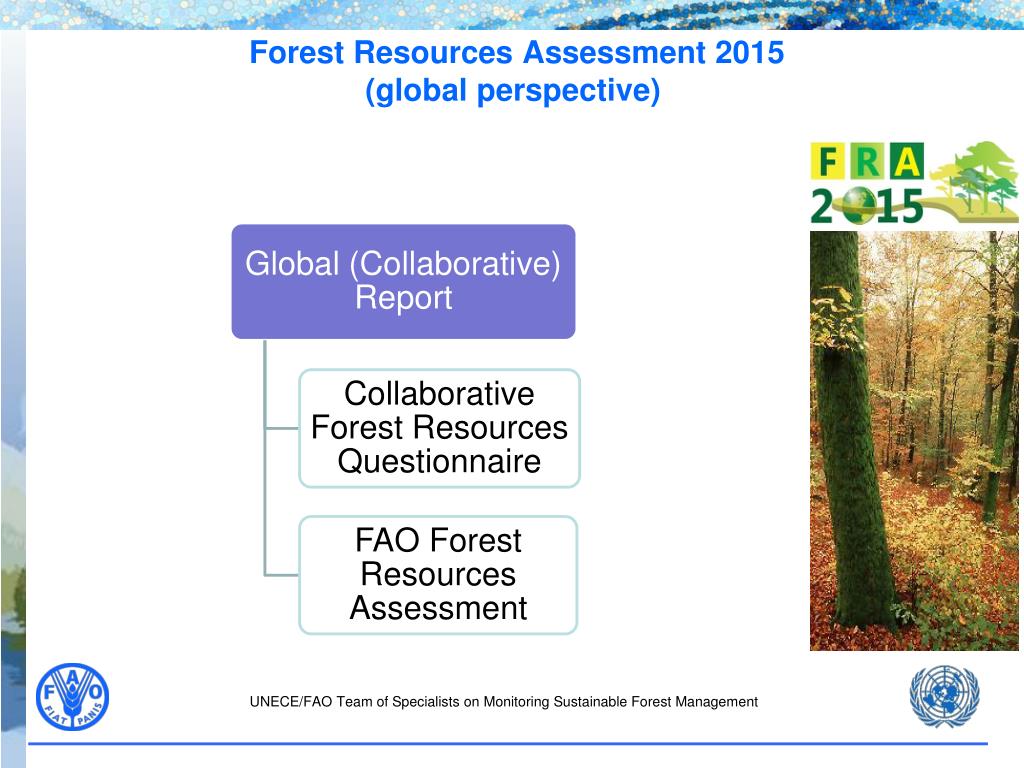 Forest Resources Assessment 2015
(global perspective)

FRA
2015

Global (Collaborative) Report

Collaborative Forest Resources Questionnaire

FAO Forest Resources Assessment

FAO
FIAT PANIS

UNECE/FAO Team of Specialists on Monitoring Sustainable Forest Management